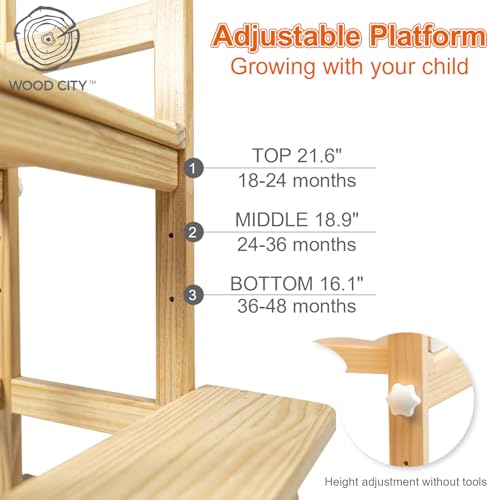 WOOD CITY™

Adjustable Platform
Growing with your child

1 TOP 21.6"
18-24 months

2 MIDDLE 18.9"
24-36 months

3 BOTTOM 16.1"
36-48 months

Height adjustment without tools